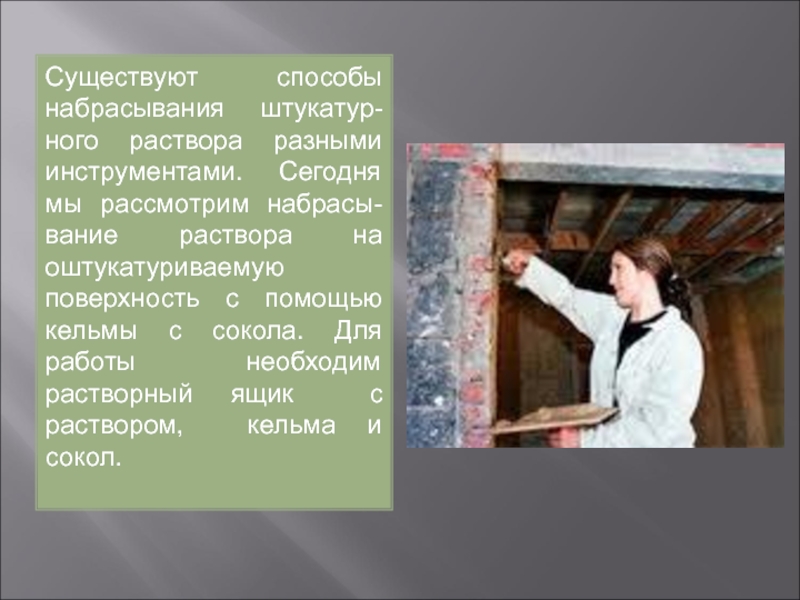 Существуют способы набрасывания штукатурного раствора разными инструментами. Сегодня мы рассмотрим набрасывание раствора на оштукатуриваемую поверхность с помощью кельмы с сокола. Для работы необходим растворный ящик с раствором, кельма и сокол.